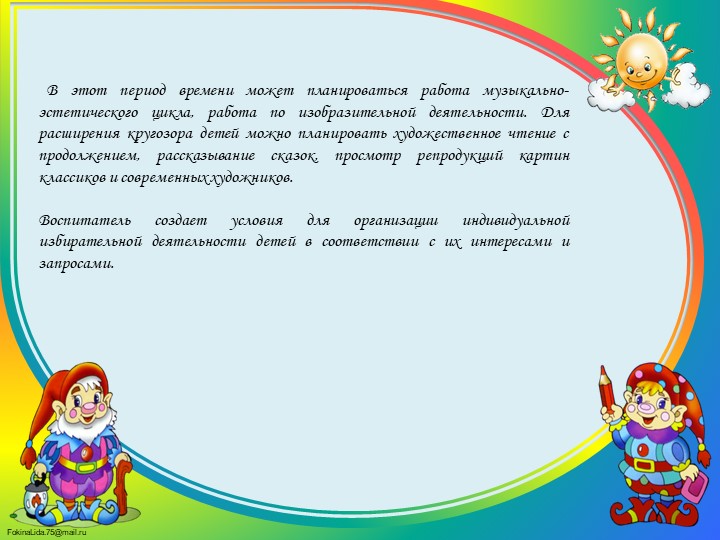 В этот период времени может планироваться работа музыкально-эстетического цикла, работа по изобразительной деятельности. Для расширения кругозора детей можно планировать художественное чтение с продолжением, рассказывание сказок, просмотр репродукций картин классиков и современных художников.

Воспитатель создает условия для организации индивидуальной избирательной деятельности детей в соответствии с их интересами и запросами.

FokinaLida.75@mail.ru